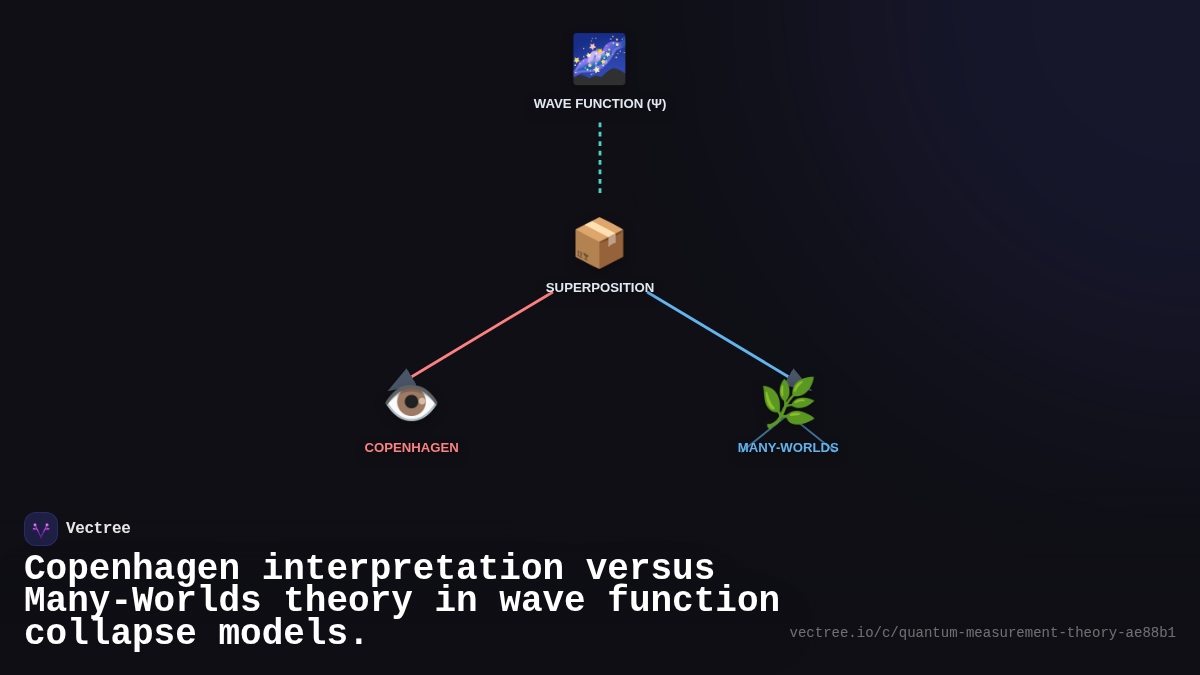 WAVE FUNCTION (Ψ)

SUPERPOSITION

COPENHAGEN

MANY-WORLDS

Vectree

Copenhagen interpretation versus Many-Worlds theory in wave function collapse models.

vectree.io/c/quantum-measurement-theory-ae88b1